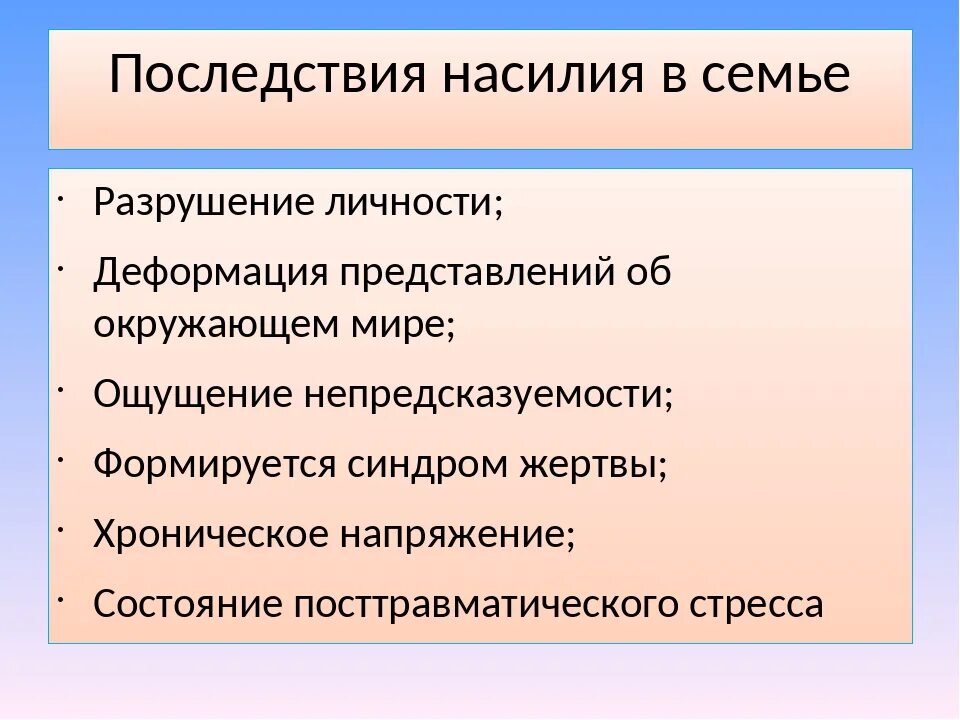 Последствия насилия в семье

· Разрушение личности;
· Деформация представлений об окружающем мире;
· Ощущение непредсказуемости;
· Формируется синдром жертвы;
· Хроническое напряжение;
· Состояние посттравматического стресса